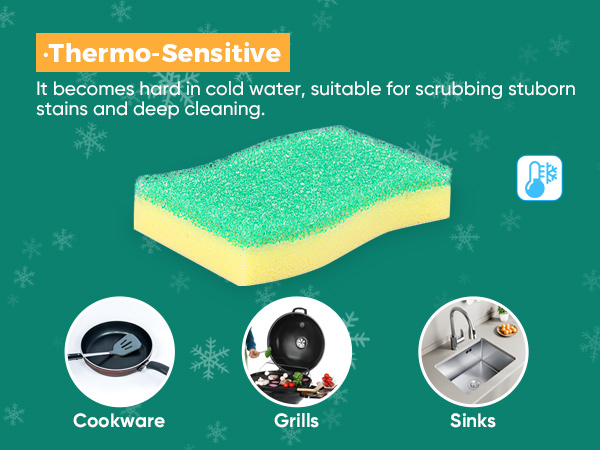 ·Thermo-Sensitive

It becomes hard in cold water, suitable for scrubbing stuborn stains and deep cleaning.

Cookware

Grills

Sinks